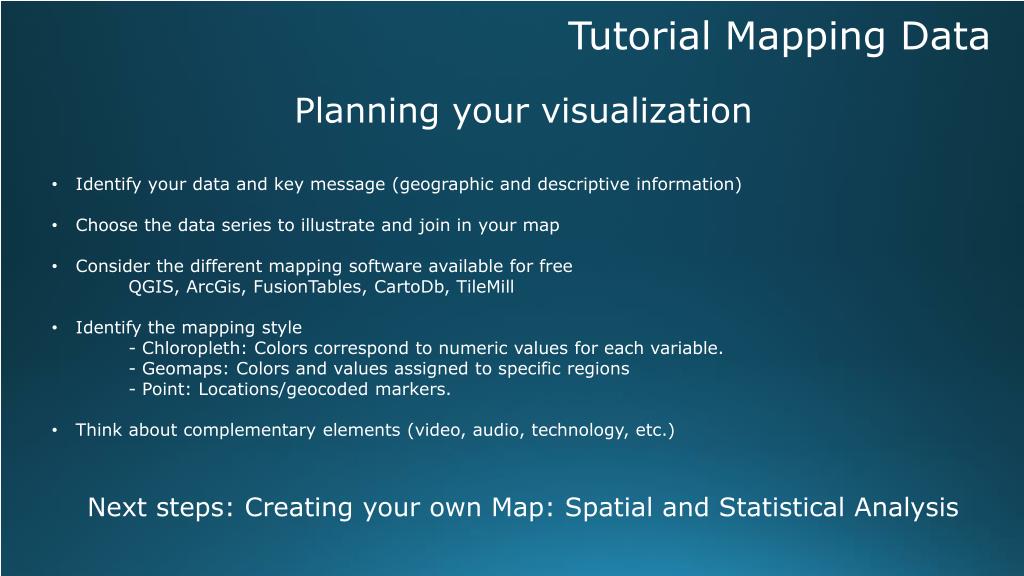 Tutorial Mapping Data

Planning your visualization

• Identify your data and key message (geographic and descriptive information)

• Choose the data series to illustrate and join in your map

• Consider the different mapping software available for free
QGIS, ArcGis, FusionTables, CartoDb, TileMill

• Identify the mapping style
- Chloropleth: Colors correspond to numeric values for each variable.
- Geomaps: Colors and values assigned to specific regions
- Point: Locations/geocoded markers.

• Think about complementary elements (video, audio, technology, etc.)

Next steps: Creating your own Map: Spatial and Statistical Analysis